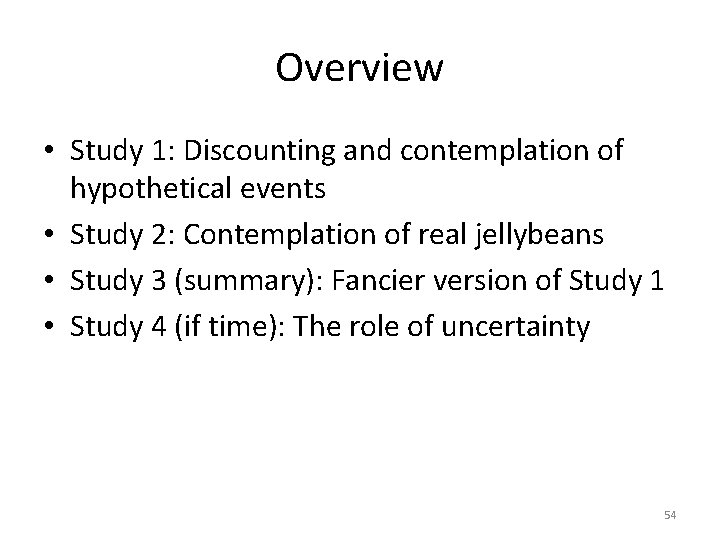 Overview

• Study 1: Discounting and contemplation of hypothetical events
• Study 2: Contemplation of real jellybeans
• Study 3 (summary): Fancier version of Study 1
• Study 4 (if time): The role of uncertainty

54